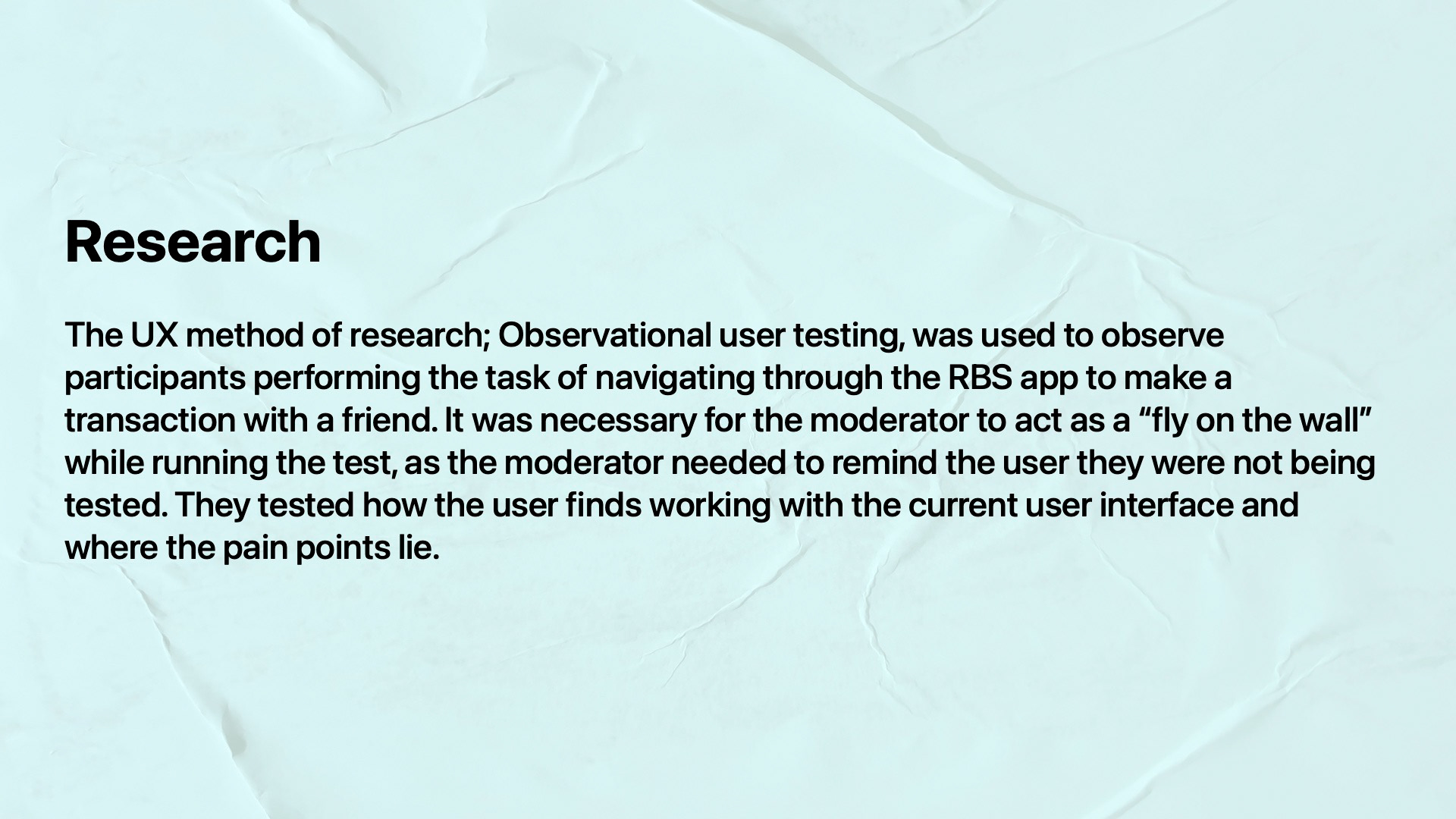 Research

The UX method of research; Observational user testing, was used to observe participants performing the task of navigating through the RBS app to make a transaction with a friend. It was necessary for the moderator to act as a “fly on the wall” while running the test, as the moderator needed to remind the user they were not being tested. They tested how the user finds working with the current user interface and where the pain points lie.